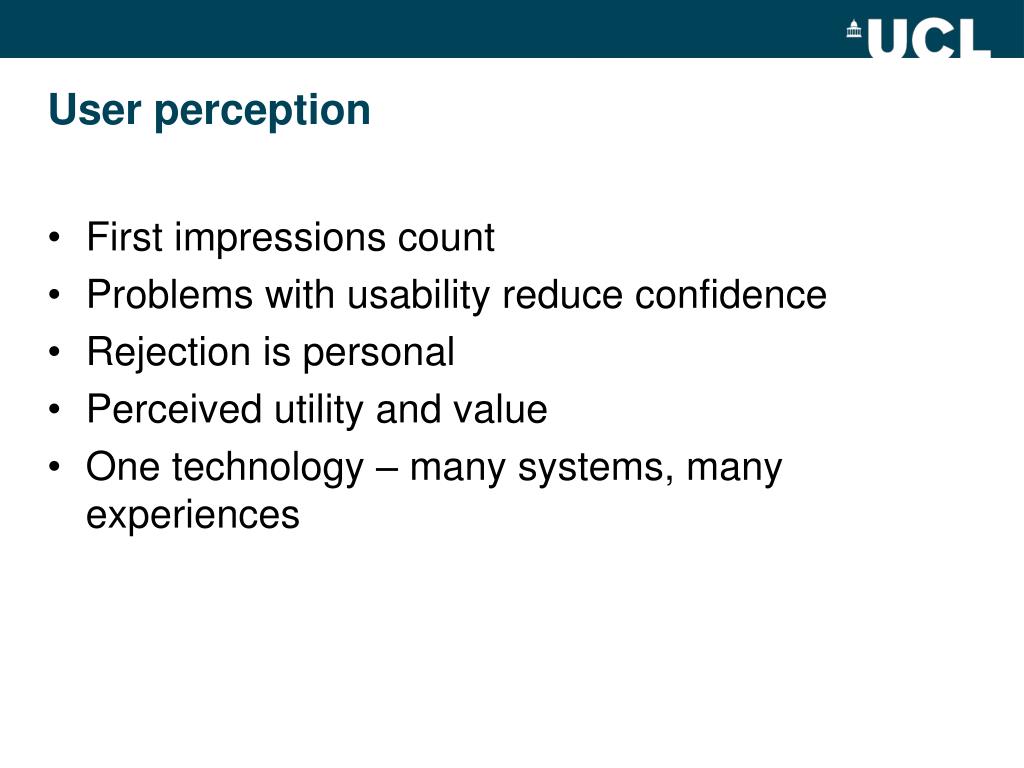 UCL

User perception

• First impressions count
• Problems with usability reduce confidence
• Rejection is personal
• Perceived utility and value
• One technology – many systems, many experiences